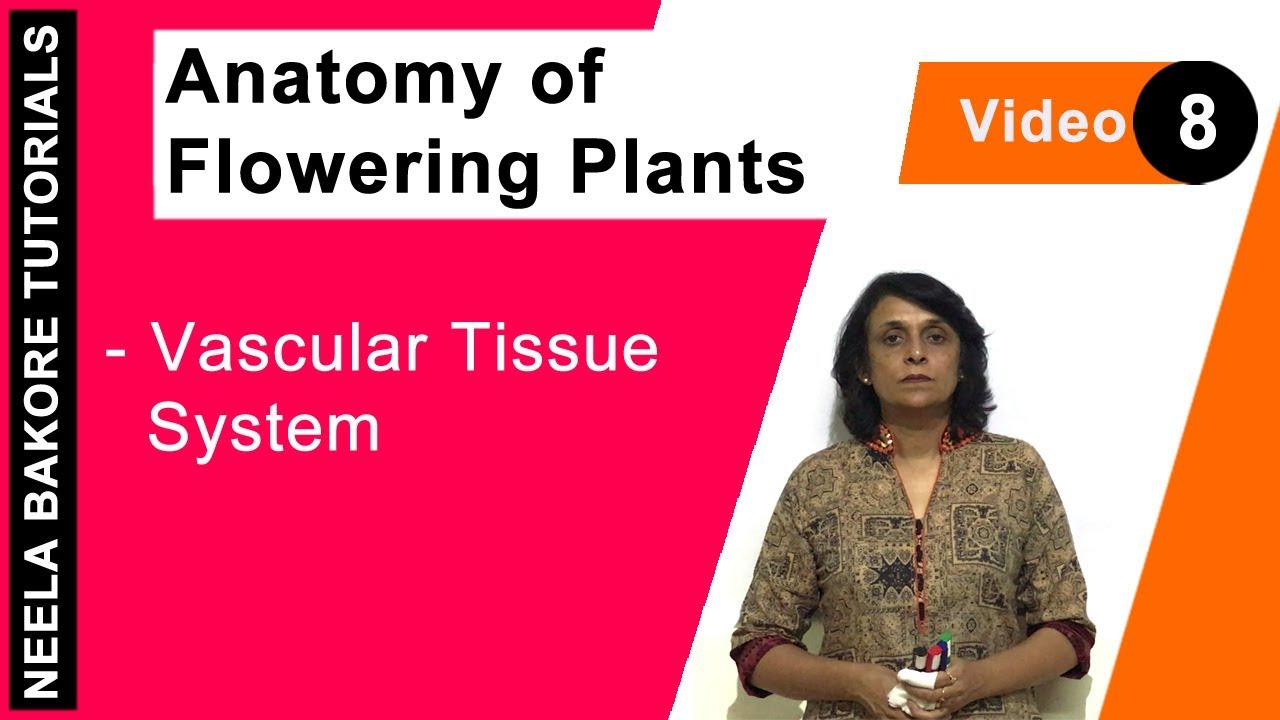 NEELA BAKORE TUTORIALS

Anatomy of Flowering Plants

Video 8

- Vascular Tissue System